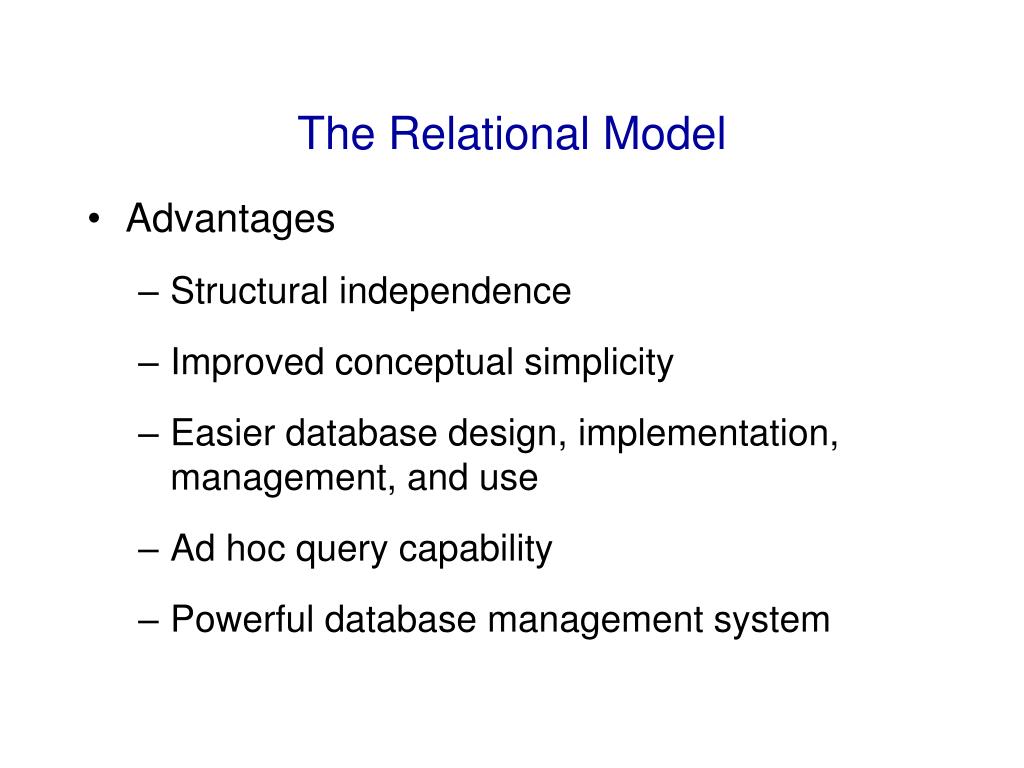 The Relational Model

• Advantages

– Structural independence

– Improved conceptual simplicity

– Easier database design, implementation, management, and use

– Ad hoc query capability

– Powerful database management system